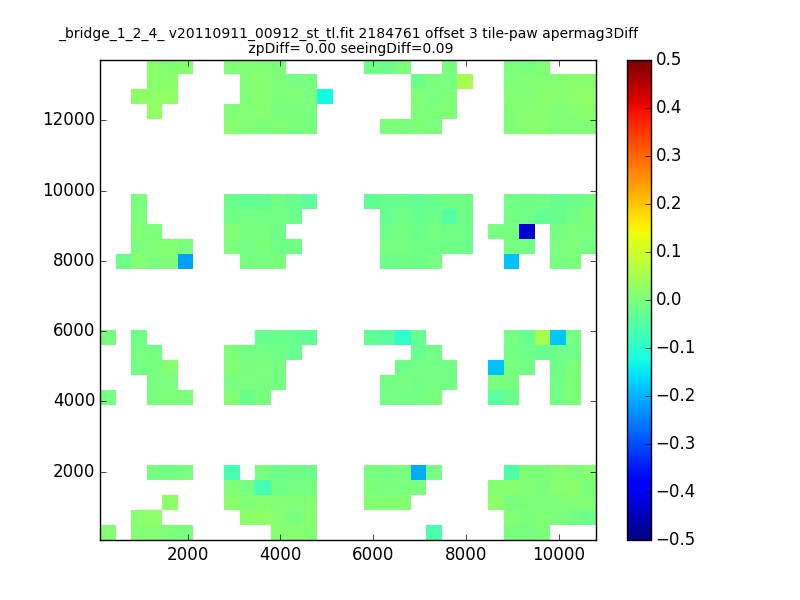 _bridge_1_2_4_ v20110911_00912_st_tl.fit 2184761 offset 3 tile-paw apermag3Diff
zpDiff= 0.00 seeingDiff=0.09

12000
10000
8000
6000
4000
2000

2000 4000 6000 8000 10000

0.5
0.4
0.3
0.2
0.1
0.0
−0.1
−0.2
−0.3
−0.4
−0.5